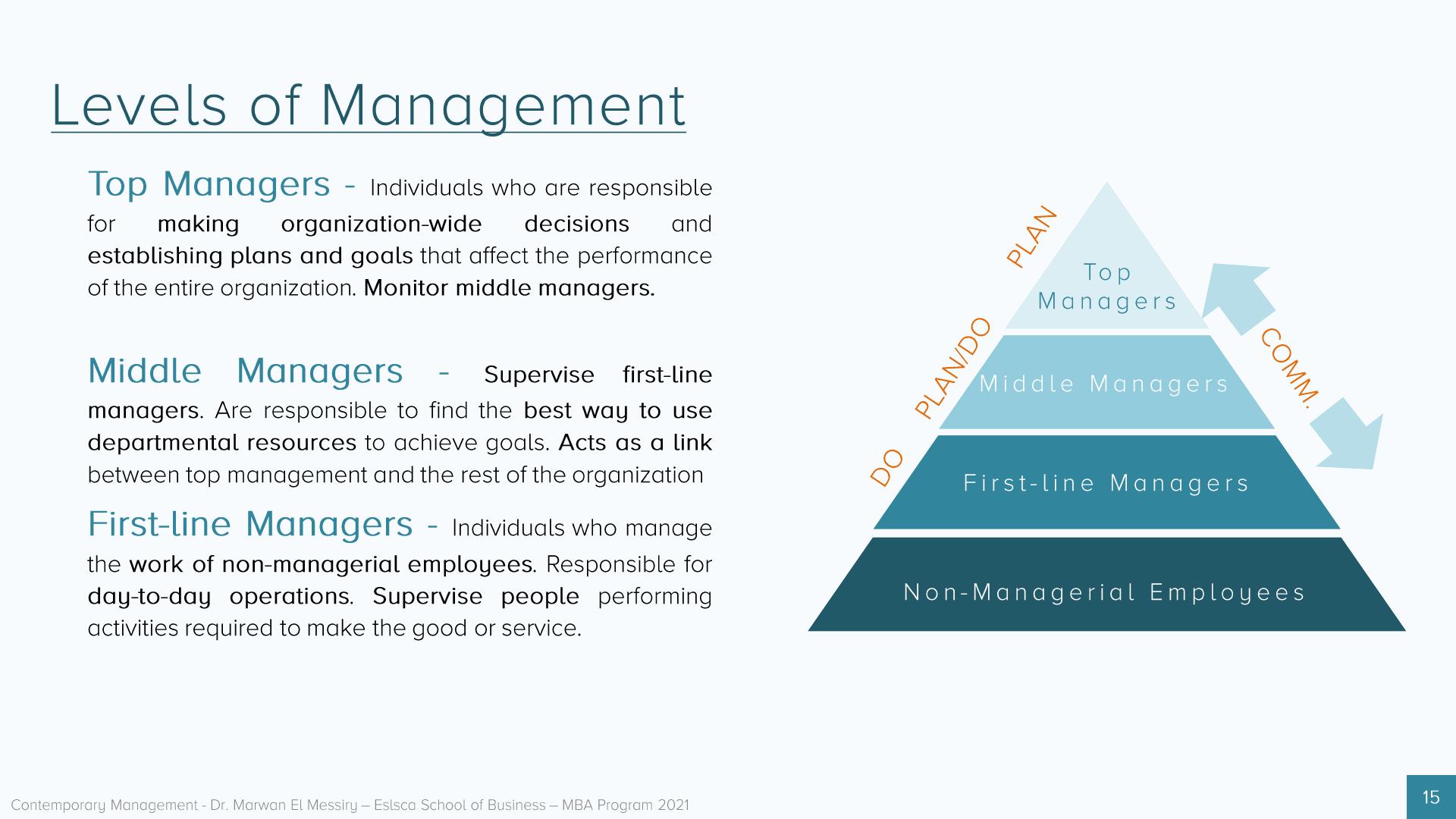 Levels of Management

Top Managers - Individuals who are responsible for making organization-wide decisions and establishing plans and goals that affect the performance of the entire organization. Monitor middle managers.

Middle Managers - Supervise first-line managers. Are responsible to find the best way to use departmental resources to achieve goals. Acts as a link between top management and the rest of the organization

First-line Managers - Individuals who manage the work of non-managerial employees. Responsible for day-to-day operations. Supervise people performing activities required to make the good or service.

PLAN
PLAN/DO
DO
Top Managers
Middle Managers
First-line Managers
Non-Managerial Employees
COMM.

Contemporary Management - Dr. Marwan El Messiry – Eslsca School of Business – MBA Program 2021

15